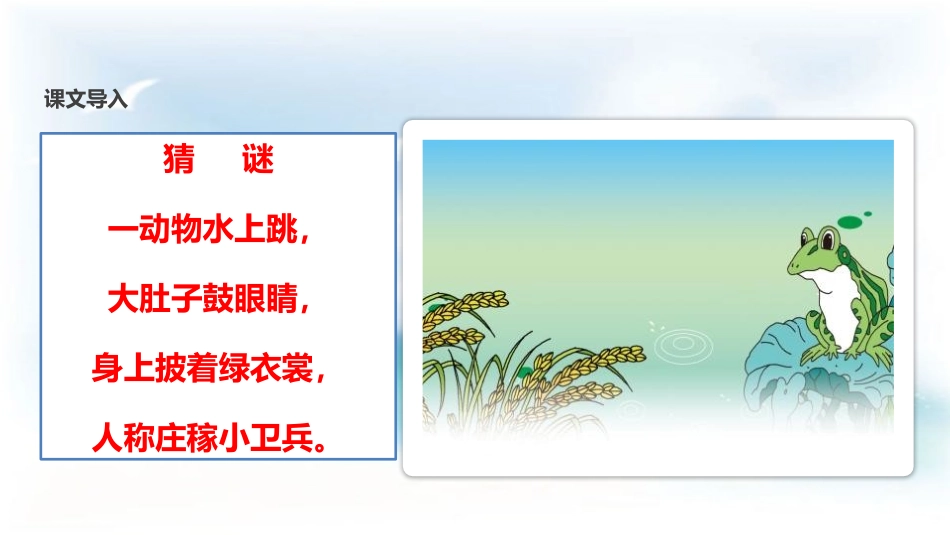 课文导入

猜　谜

一动物水上跳，

大肚子鼓眼睛，

身上披着绿衣裳，

人称庄稼小卫兵。